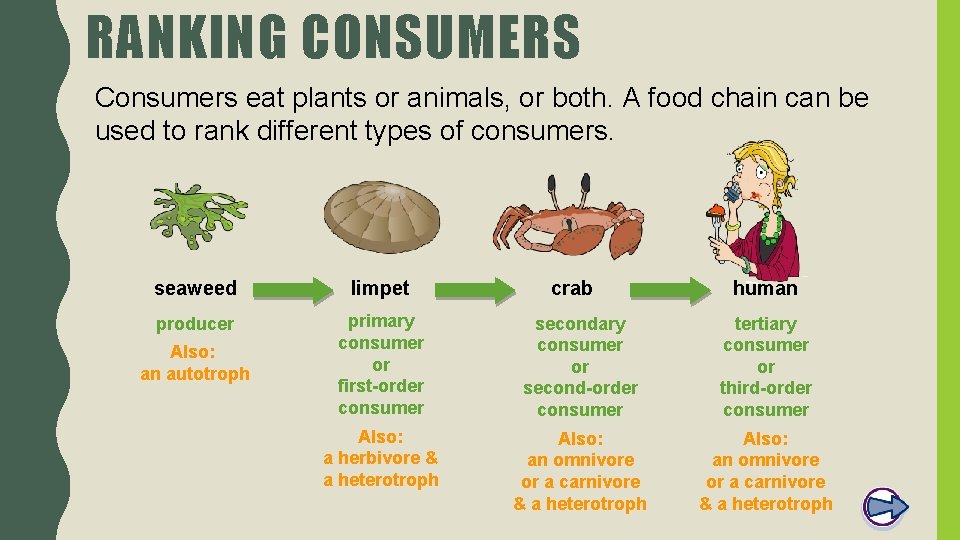 RANKING CONSUMERS

Consumers eat plants or animals, or both. A food chain can be used to rank different types of consumers.

seaweed

producer

Also: an autotroph

limpet

primary consumer or first-order consumer

Also: a herbivore & a heterotroph

crab

secondary consumer or second-order consumer

Also: an omnivore or a carnivore & a heterotroph

human

tertiary consumer or third-order consumer

Also: an omnivore or a carnivore & a heterotroph